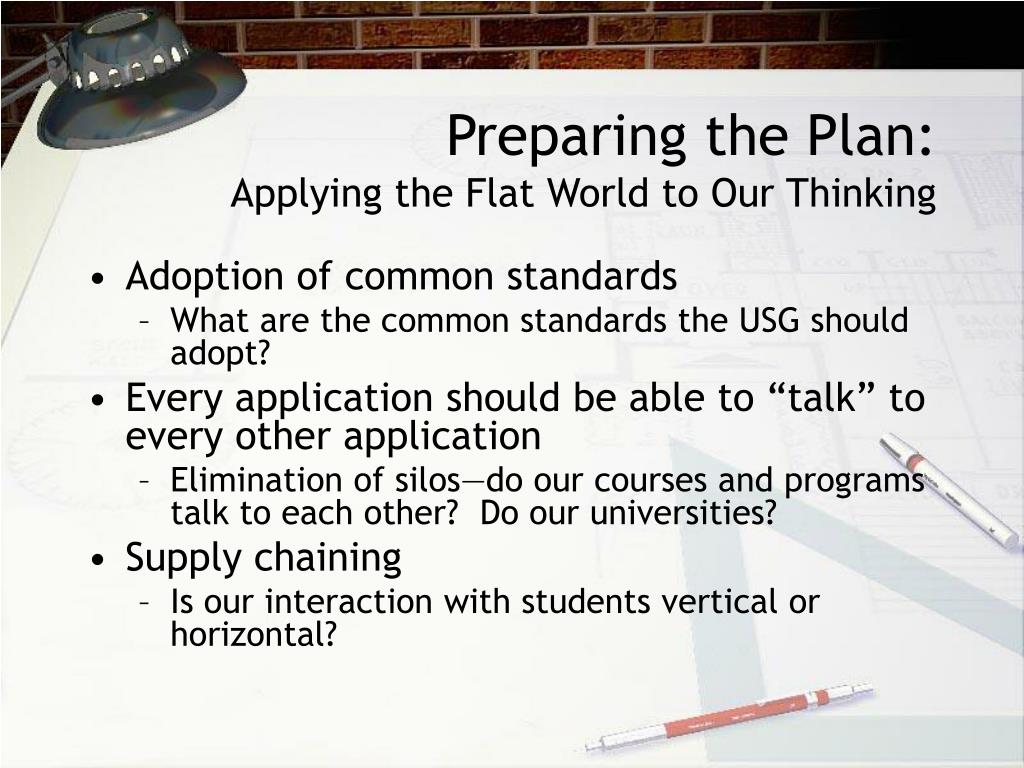 Preparing the Plan:
Applying the Flat World to Our Thinking

• Adoption of common standards
– What are the common standards the USG should adopt?
• Every application should be able to “talk” to every other application
– Elimination of silos—do our courses and programs talk to each other? Do our universities?
• Supply chaining
– Is our interaction with students vertical or horizontal?